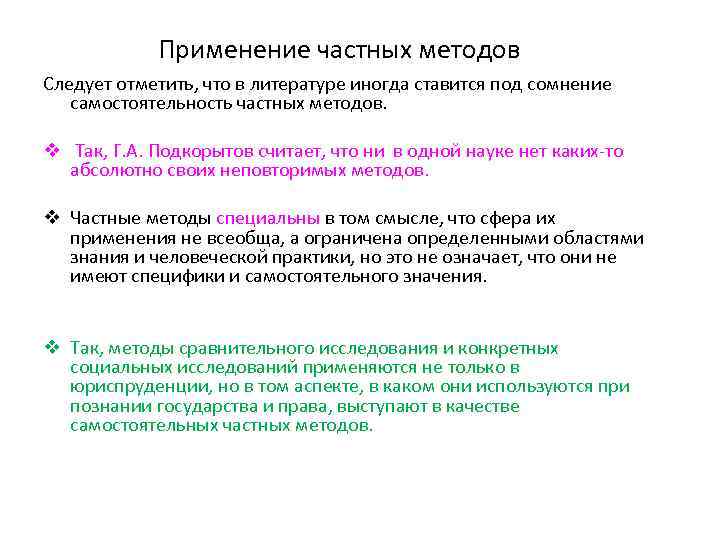 Применение частных методов

Следует отметить, что в литературе иногда ставится под сомнение самостоятельность частных методов.

❖ Так, Г.А. Подкорытов считает, что ни в одной науке нет каких-то абсолютно своих неповторимых методов.

❖ Частные методы специальны в том смысле, что сфера их применения не всеобща, а ограничена определенными областями знания и человеческой практики, но это не означает, что они не имеют специфики и самостоятельного значения.

❖ Так, методы сравнительного исследования и конкретных социальных исследований применяются не только в юриспруденции, но в том аспекте, в каком они используются при познании государства и права, выступают в качестве самостоятельных частных методов.